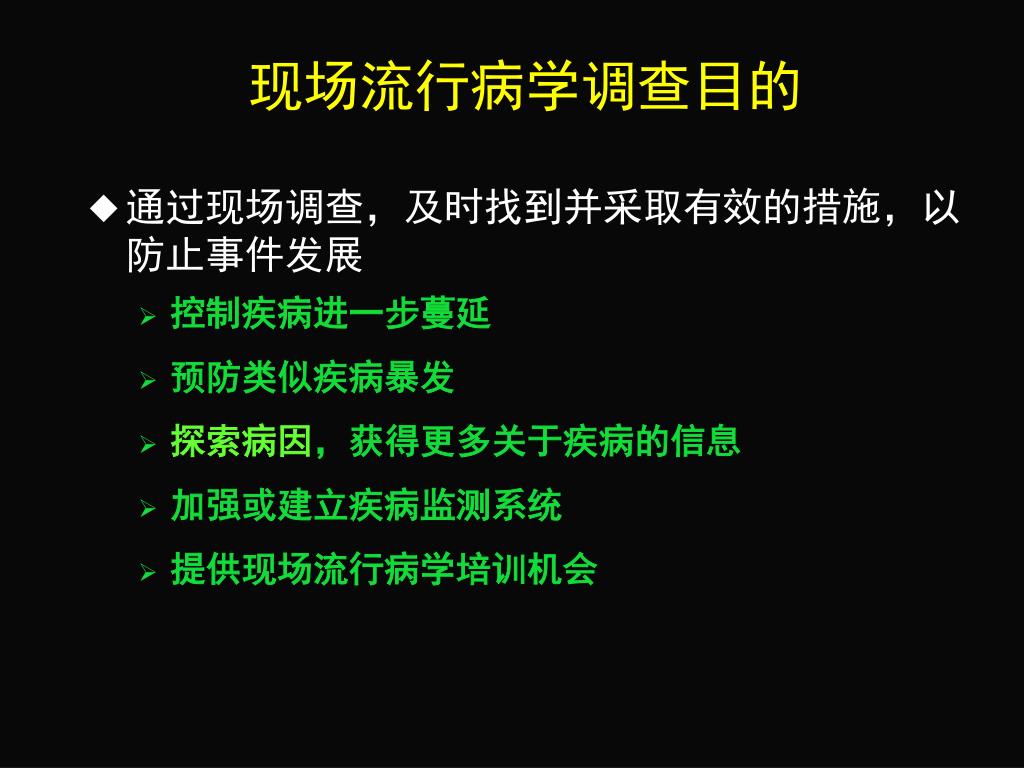 现场流行病学调查目的

◆ 通过现场调查，及时找到并采取有效的措施，以防止事件发展

➢ 控制疾病进一步蔓延

➢ 预防类似疾病暴发

➢ 探索病因，获得更多关于疾病的信息

➢ 加强或建立疾病监测系统

➢ 提供现场流行病学培训机会